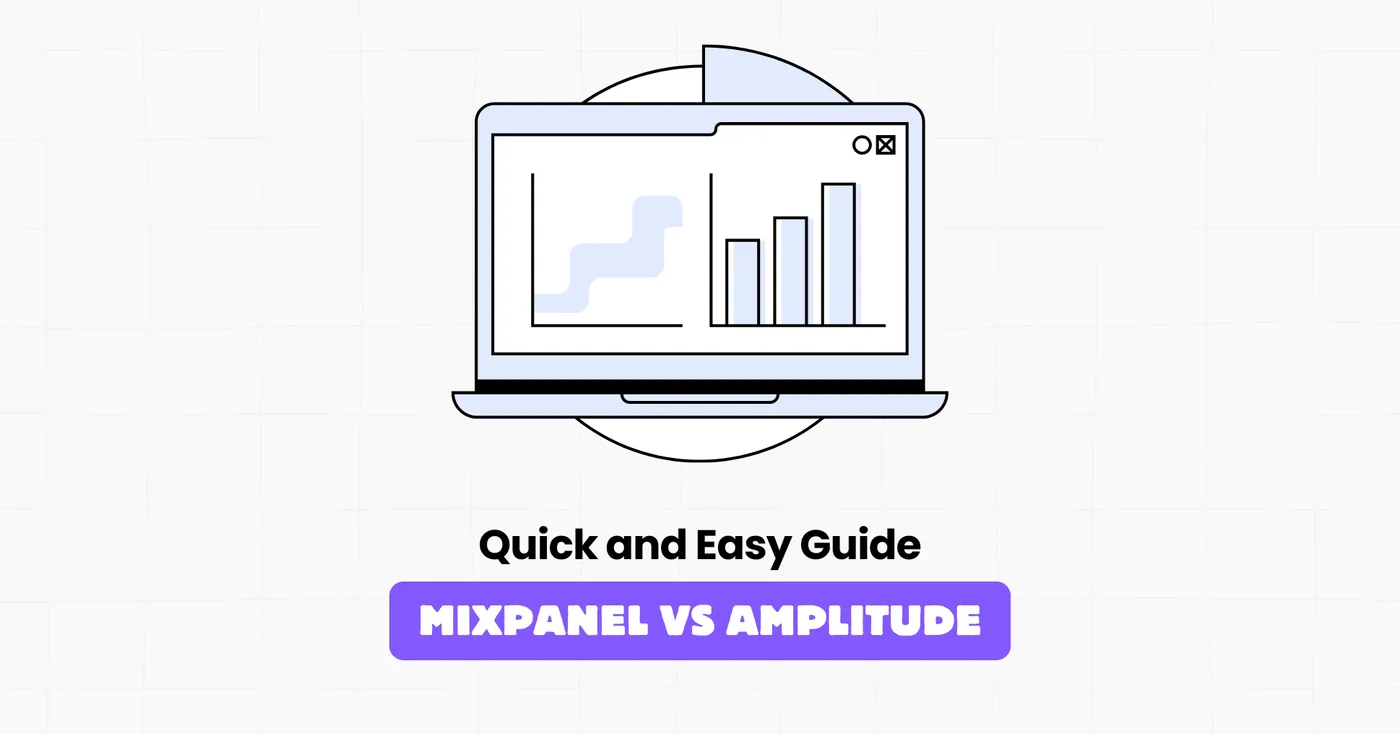 Quick and Easy Guide

MIXPANEL VS AMPLITUDE